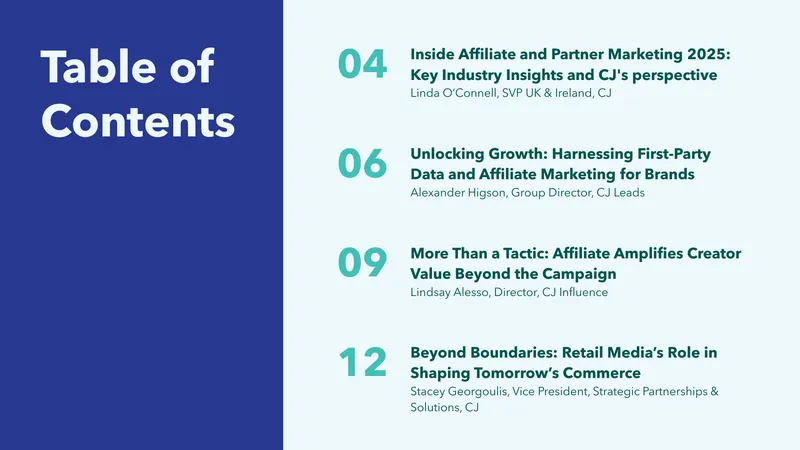 Table of Contents

04 Inside Affiliate and Partner Marketing 2025: Key Industry Insights and CJ's perspective
Linda O'Connell, SVP UK & Ireland, CJ

06 Unlocking Growth: Harnessing First-Party Data and Affiliate Marketing for Brands
Alexander Higson, Group Director, CJ Leads

09 More Than a Tactic: Affiliate Amplifies Creator Value Beyond the Campaign
Lindsay Alesso, Director, CJ Influence

12 Beyond Boundaries: Retail Media's Role in Shaping Tomorrow's Commerce
Stacey Georgoulis, Vice President, Strategic Partnerships & Solutions, CJ